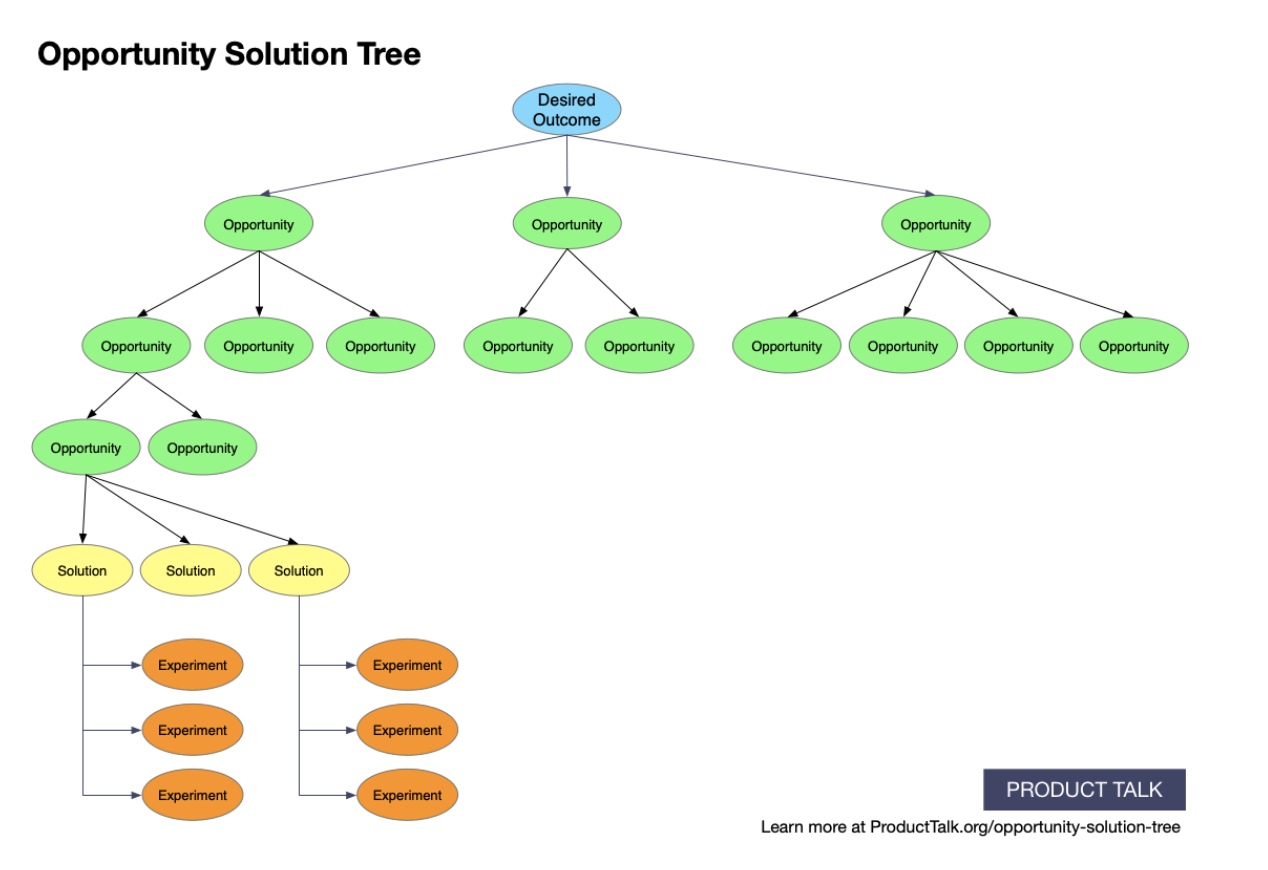 Opportunity Solution Tree

Desired Outcome

Opportunity
Opportunity
Opportunity

Opportunity
Opportunity
Opportunity
Opportunity
Opportunity
Opportunity
Opportunity
Opportunity
Opportunity

Opportunity
Opportunity

Solution
Solution
Solution

Experiment
Experiment
Experiment

Experiment
Experiment
Experiment

PRODUCT TALK
Learn more at ProductTalk.org/opportunity-solution-tree